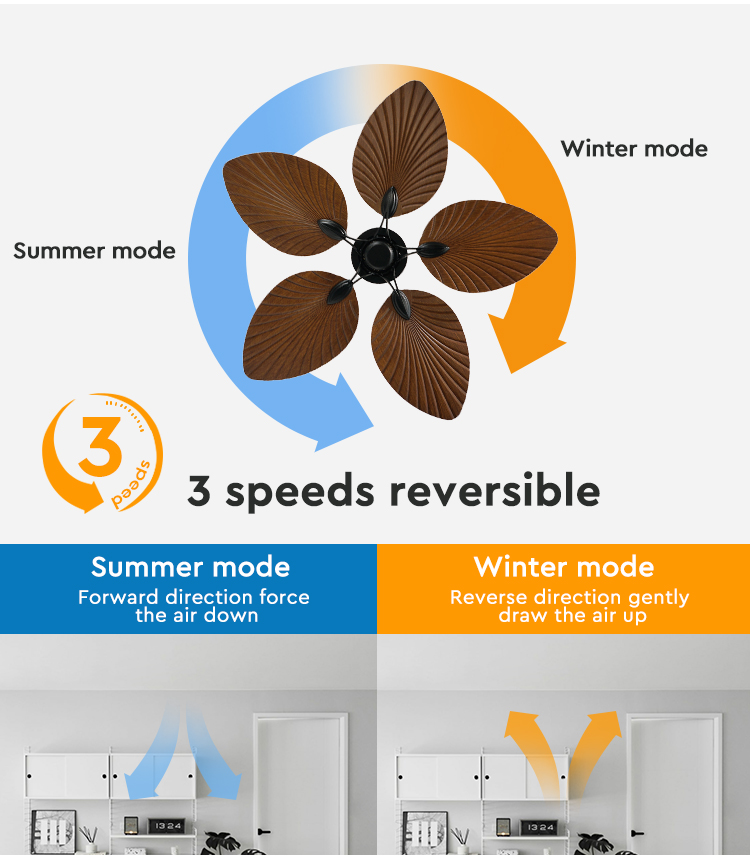 Winter mode

Summer mode

3
speed

3 speeds reversible

Summer mode
Forward direction force the air down

Winter mode
Reverse direction gently draw the air up

13 24

13 24